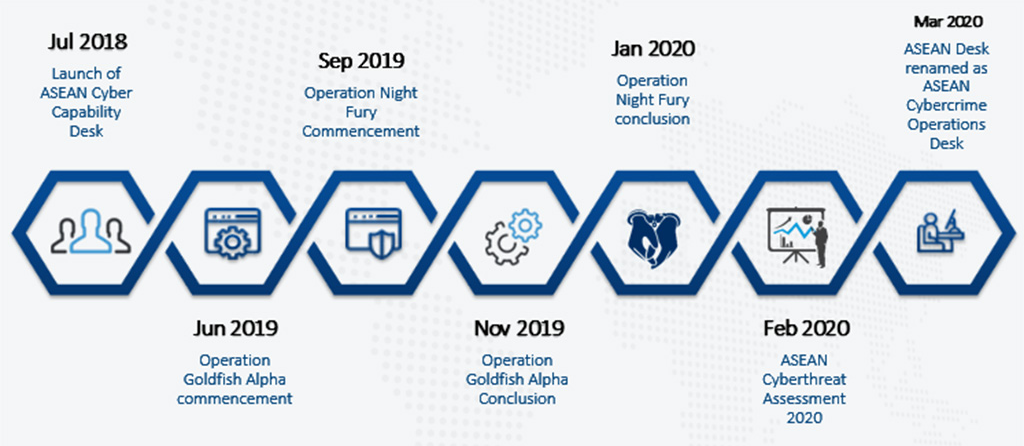 Jul 2018
Launch of ASEAN Cyber Capability Desk

Jun 2019
Operation Goldfish Alpha commencement

Sep 2019
Operation Night Fury Commencement

Nov 2019
Operation Goldfish Alpha Conclusion

Jan 2020
Operation Night Fury conclusion

Feb 2020
ASEAN Cyberthreat Assessment 2020

Mar 2020
ASEAN Desk renamed as ASEAN Cybercrime Operations Desk